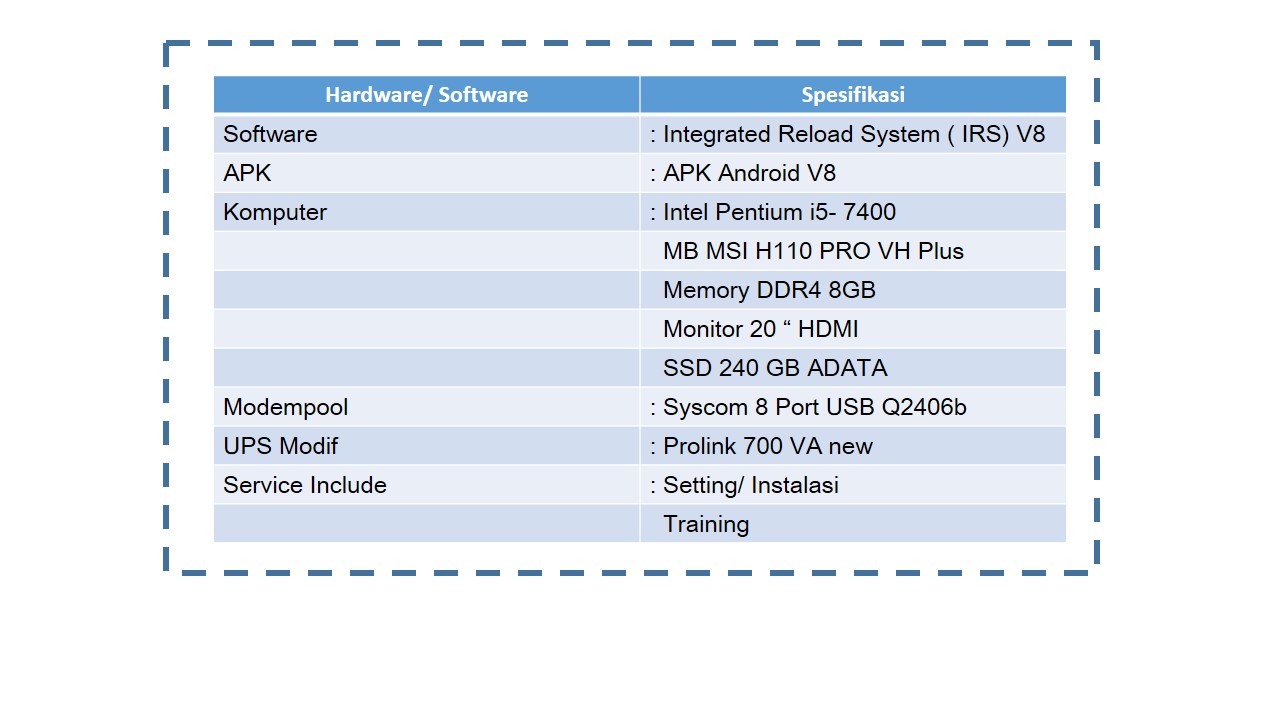 | Hardware/ Software | Spesifikasi |
|---|---|
| Software | : Integrated Reload System ( IRS) V8 |
| APK | : APK Android V8 |
| Komputer | : Intel Pentium i5- 7400 |
| | MB MSI H110 PRO VH Plus |
| | Memory DDR4 8GB |
| | Monitor 20 “ HDMI |
| | SSD 240 GB ADATA |
| Modempool | : Syscom 8 Port USB Q2406b |
| UPS Modif | : Prolink 700 VA new |
| Service Include | : Setting/ Instalasi |
| | Training |